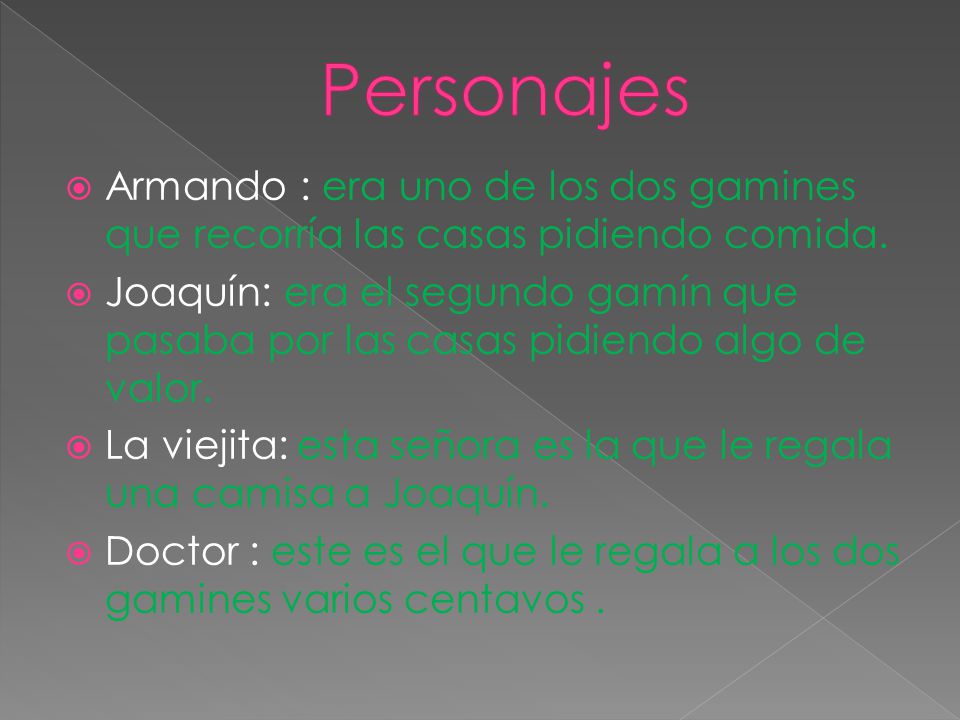 Personajes

Armando : era uno de los dos gamines que recorría las casas pidiendo comida.

Joaquín: era el segundo gamín que pasaba por las casas pidiendo algo de valor.

La viejita: esta señora es la que le regala una camisa a Joaquín.

Doctor : este es el que le regala a los dos gamines varios centavos .